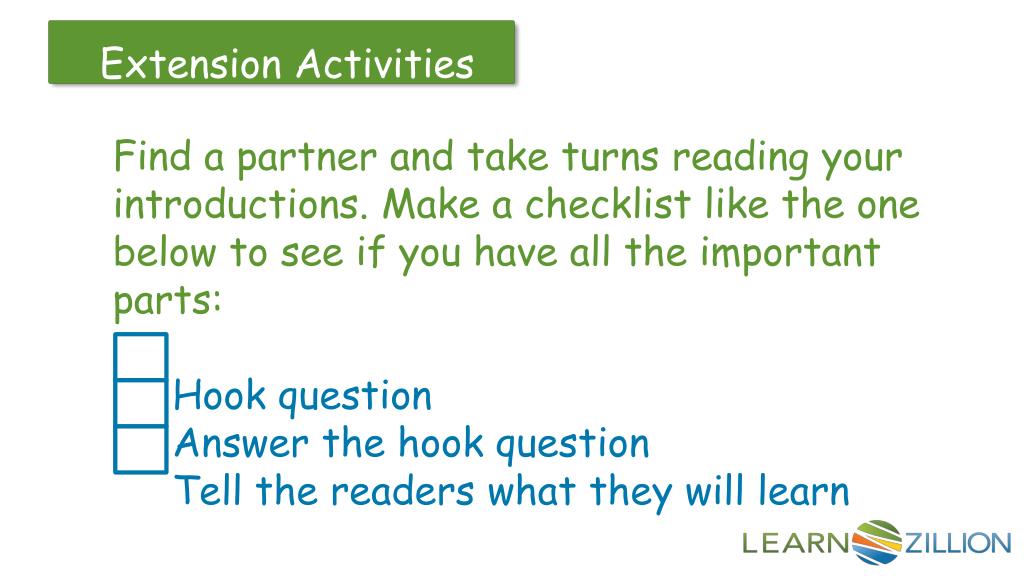 Extension Activities

Find a partner and take turns reading your introductions. Make a checklist like the one below to see if you have all the important parts:

Hook question
Answer the hook question
Tell the readers what they will learn

LEARNZILLION